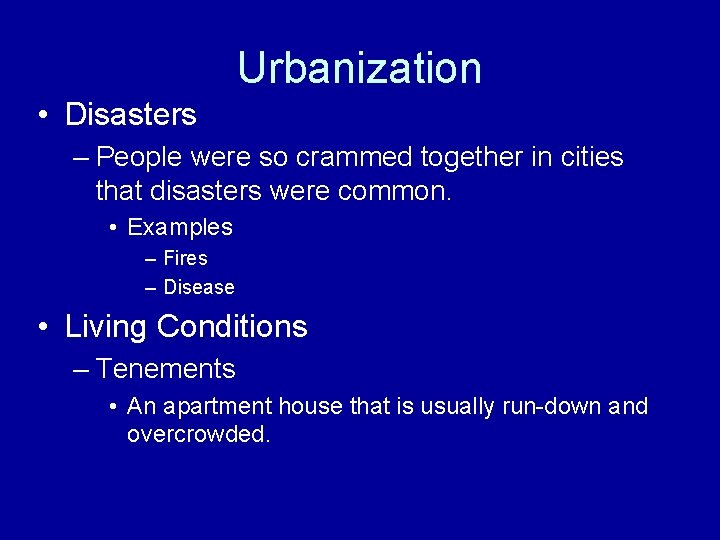 Urbanization

• Disasters
– People were so crammed together in cities that disasters were common.
• Examples
– Fires
– Disease

• Living Conditions
– Tenements
• An apartment house that is usually run-down and overcrowded.